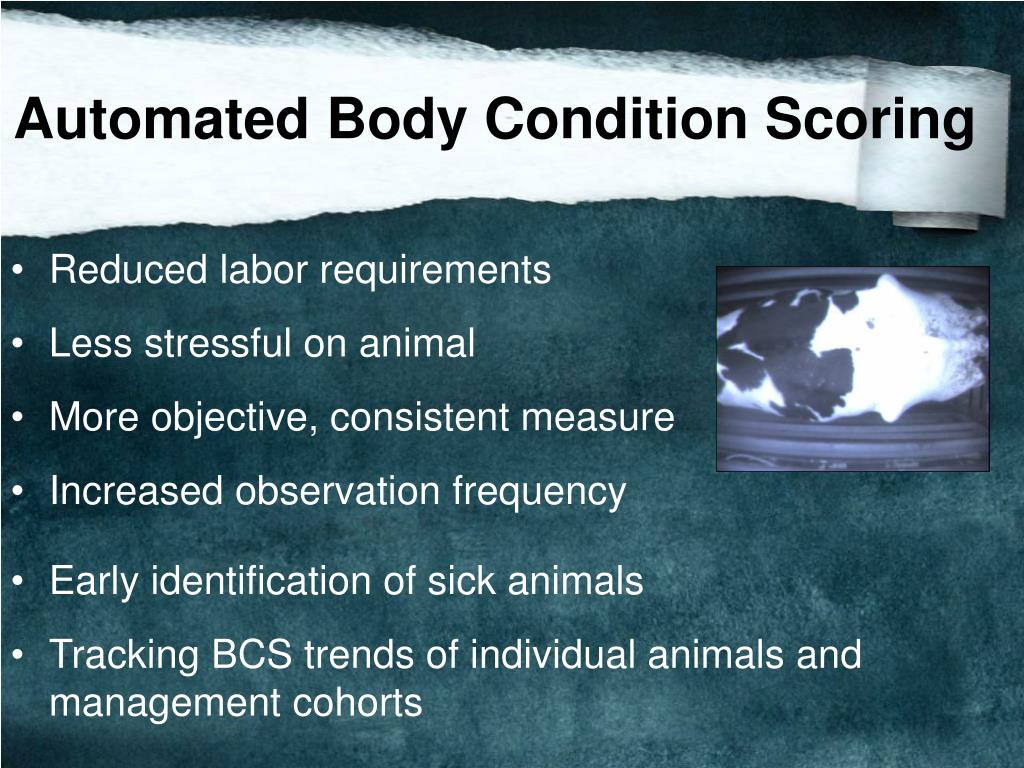 Automated Body Condition Scoring

• Reduced labor requirements
• Less stressful on animal
• More objective, consistent measure
• Increased observation frequency
• Early identification of sick animals
• Tracking BCS trends of individual animals and management cohorts